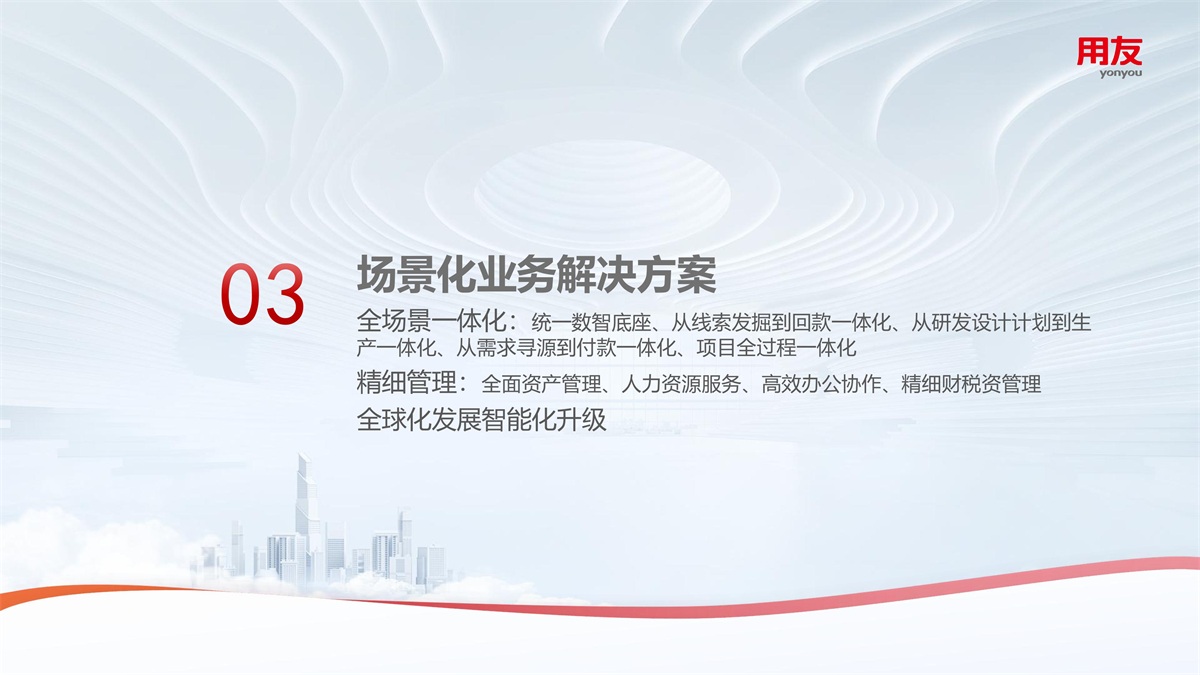 用友
yonyou

03

场景化业务解决方案

全场景一体化：统一数智底座、从线索发掘到回款一体化、从研发设计计划到生产一体化、从需求寻源到付款一体化、项目全过程一体化

精细管理：全面资产管理、人力资源服务、高效办公协作、精细财税资管理

全球化发展智能化升级